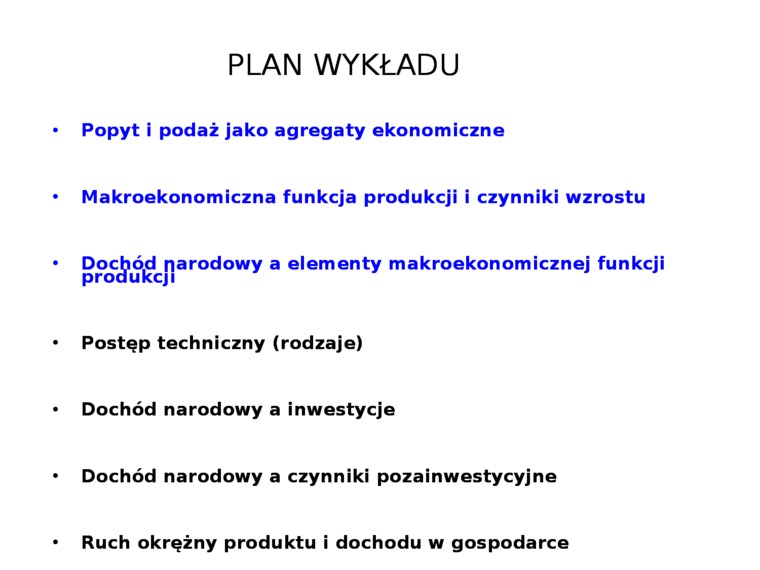 PLAN WYKŁADU

• Popyt i podaż jako agregaty ekonomiczne

• Makroekonomiczna funkcja produkcji i czynniki wzrostu

• Dochód narodowy a elementy makroekonomicznej funkcji produkcji

• Postęp techniczny (rodzaje)

• Dochód narodowy a inwestycje

• Dochód narodowy a czynniki pozainwestycyjne

• Ruch okrężny produktu i dochodu w gospodarce